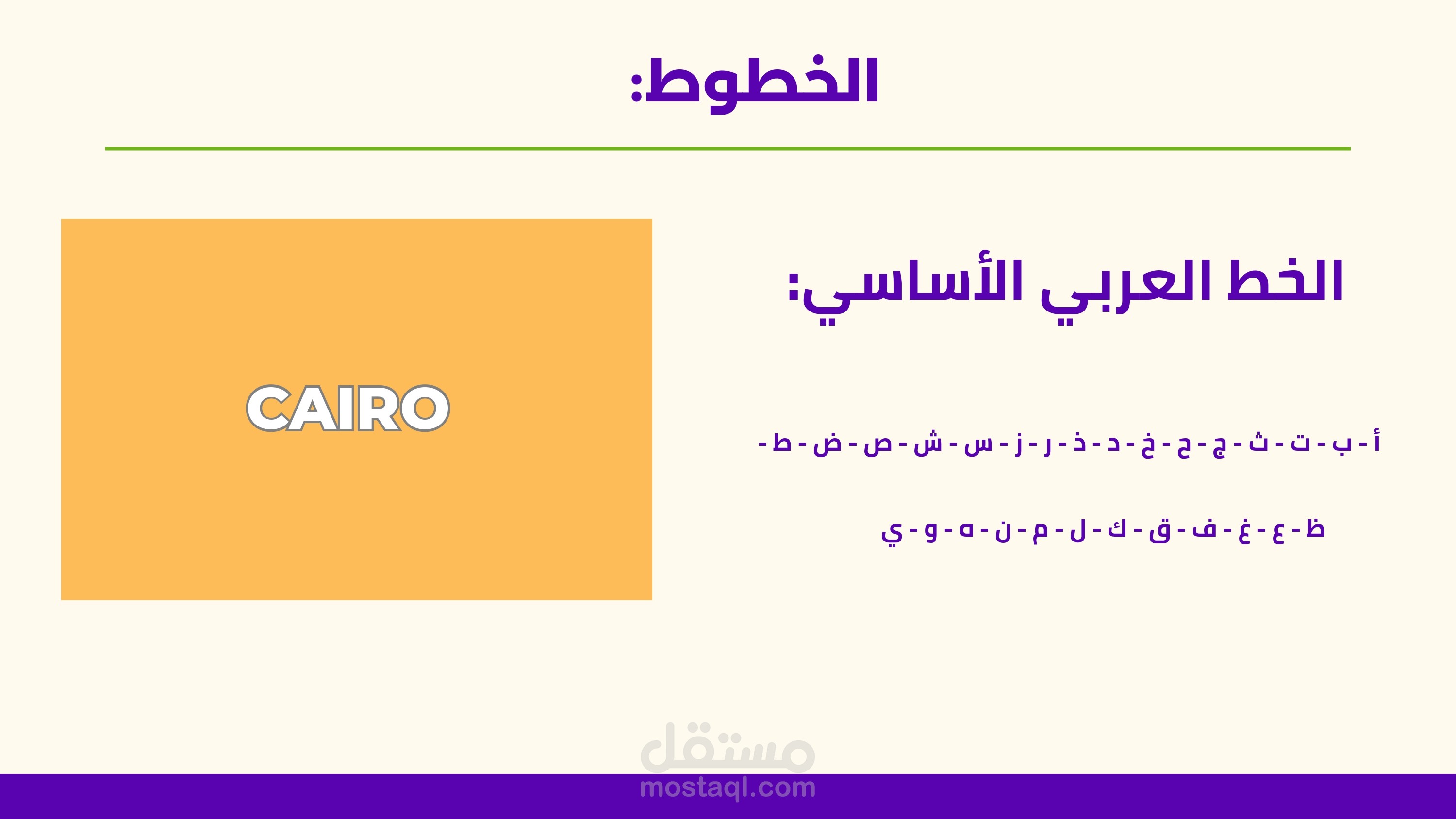 الخطوط:

الخط العربي الأساسي:

أ - ب - ت - ث - ج - ح - خ - د - ذ - ر - ز - س - ش - ص - ض - ط -

ظ - ع - غ - ف - ق - ك - ل - م - ن - ه - و - ي

CAIRO

مستقل
mostaql.com